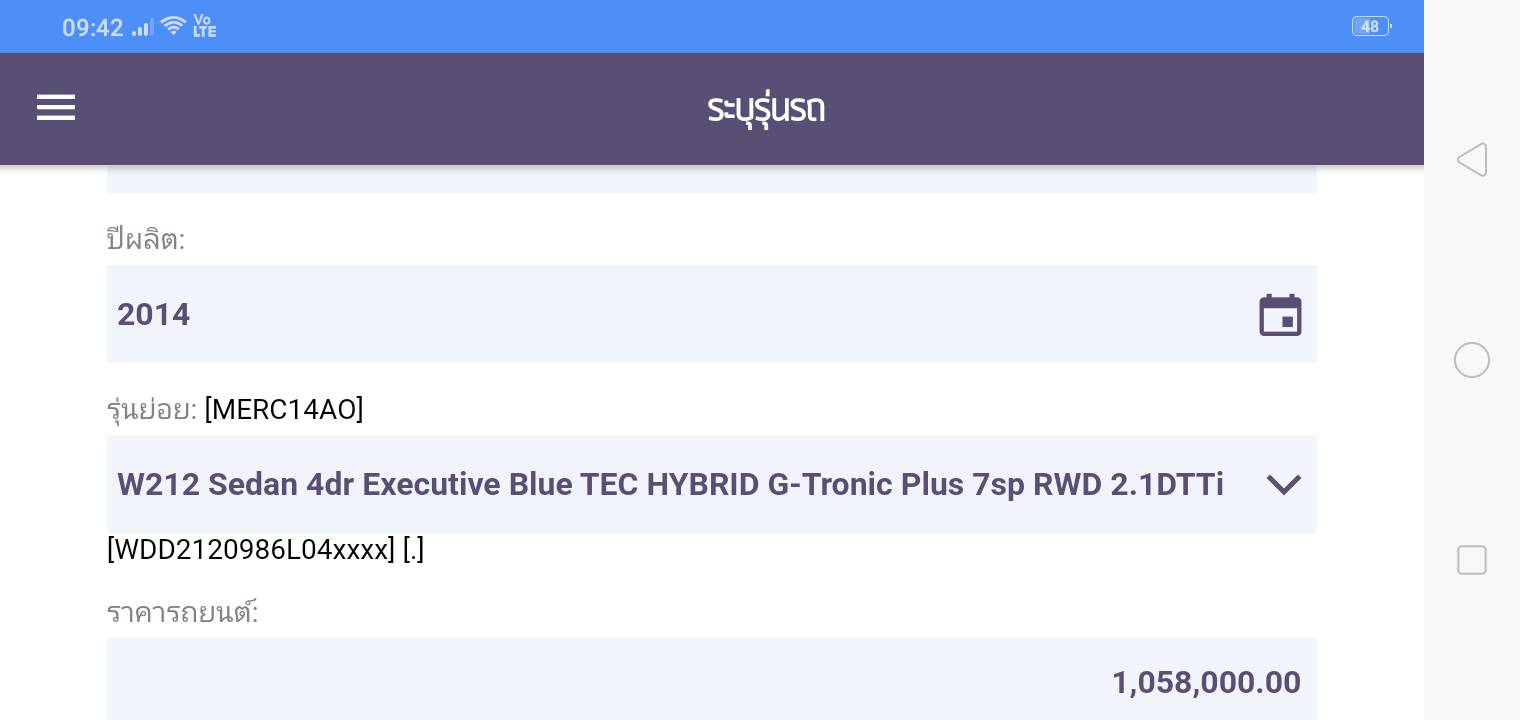 09:42 Vo LTE 48

ระบุรุ่นรถ

ปีผลิต:

2014

รุ่นย่อย: [MERC14AO]

W212 Sedan 4dr Executive Blue TEC HYBRID G-Tronic Plus 7sp RWD 2.1DTTi

[WDD2120986L04xxxx] [.]

ราคารถยนต์:

1,058,000.00